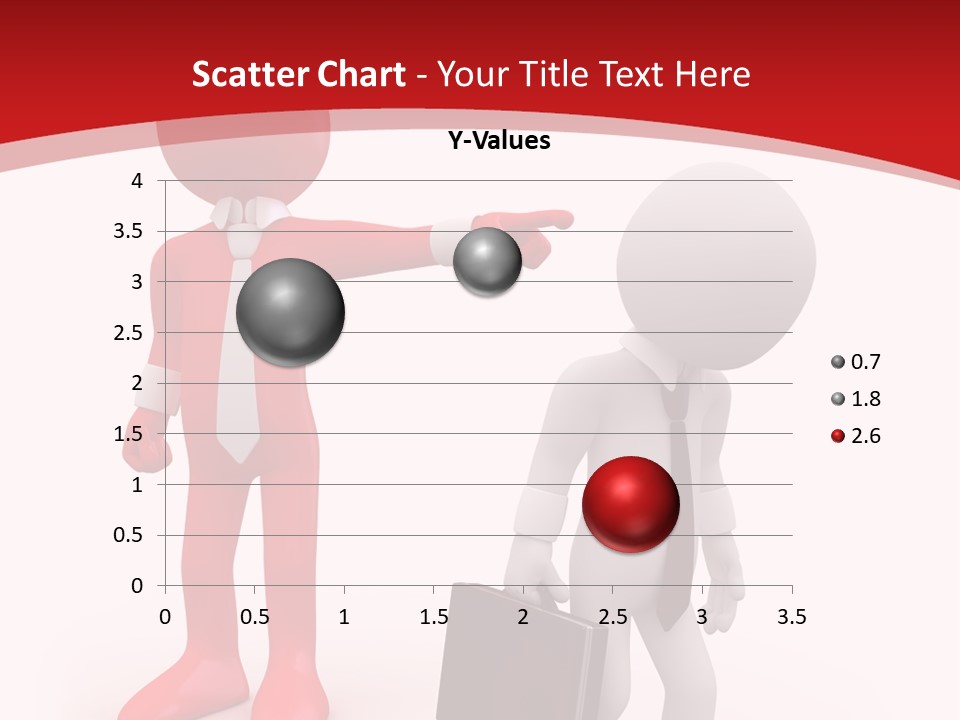 Scatter Chart - Your Title Text Here

Y-Values

4
3.5
3
2.5
2
1.5
1
0.5
0

0 0.5 1 1.5 2 2.5 3 3.5

0.7
1.8
2.6